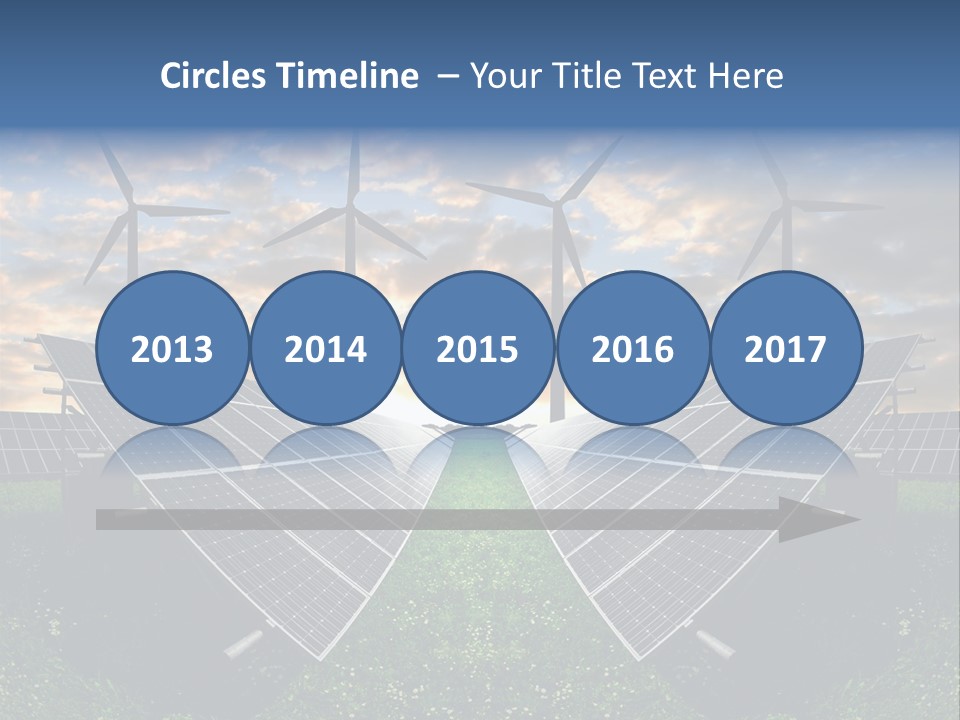 Circles Timeline – Your Title Text Here

2013
2014
2015
2016
2017